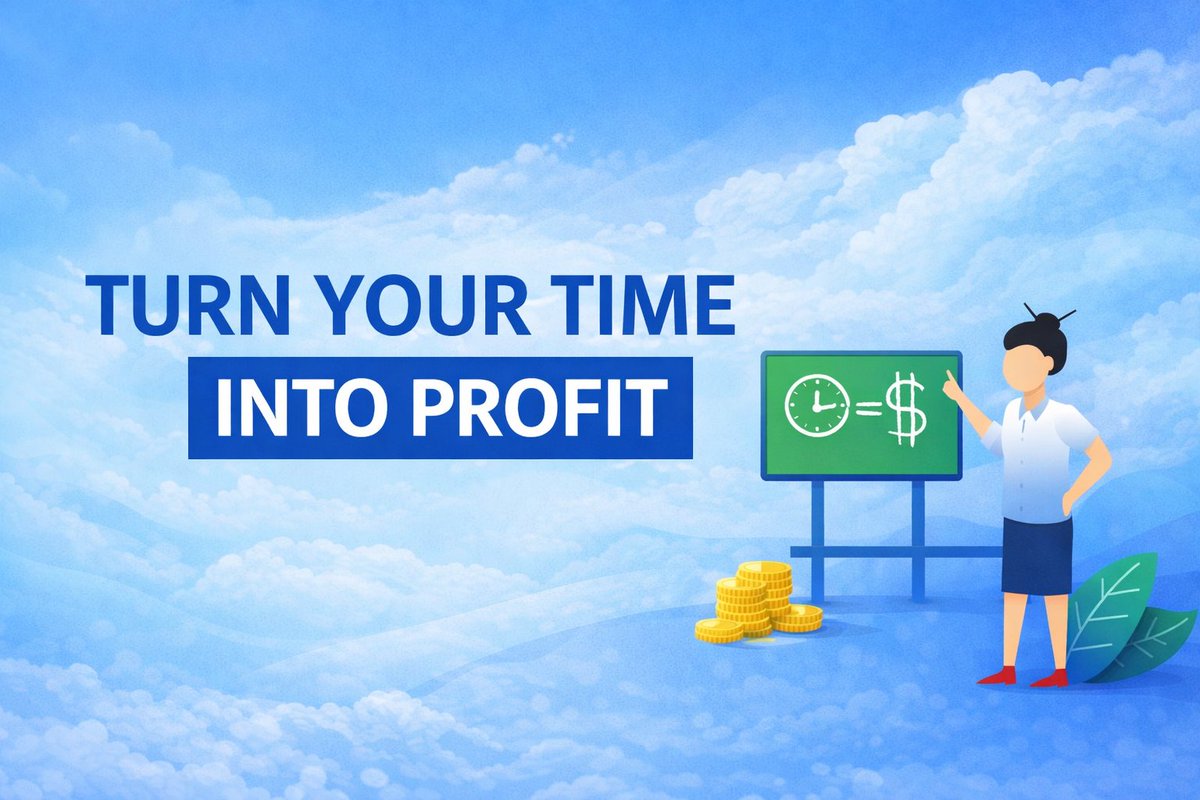 TURN YOUR TIME
INTO PROFIT

=$